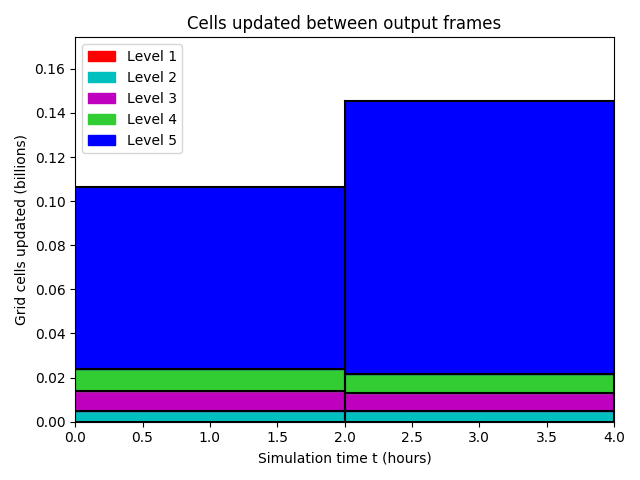 Cells updated between output frames

Level 1
Level 2
Level 3
Level 4
Level 5

Grid cells updated (billions)

0.16
0.14
0.12
0.10
0.08
0.06
0.04
0.02
0.00

0.0 0.5 1.0 1.5 2.0 2.5 3.0 3.5 4.0

Simulation time t (hours)